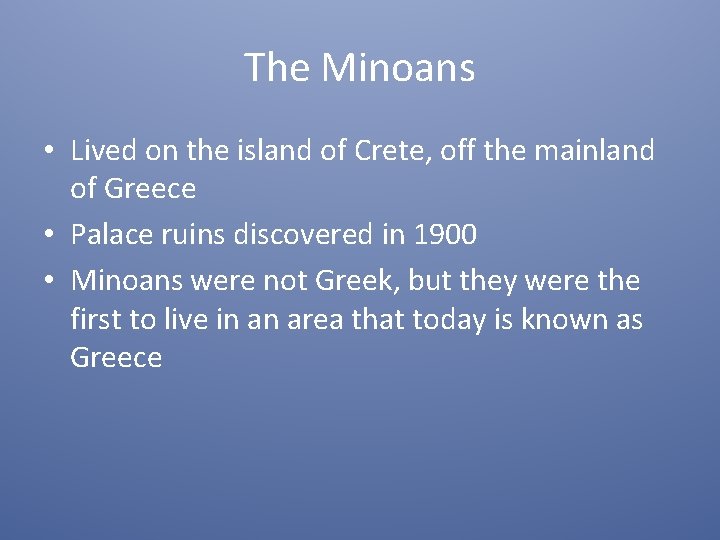 The Minoans

• Lived on the island of Crete, off the mainland of Greece
• Palace ruins discovered in 1900
• Minoans were not Greek, but they were the first to live in an area that today is known as Greece